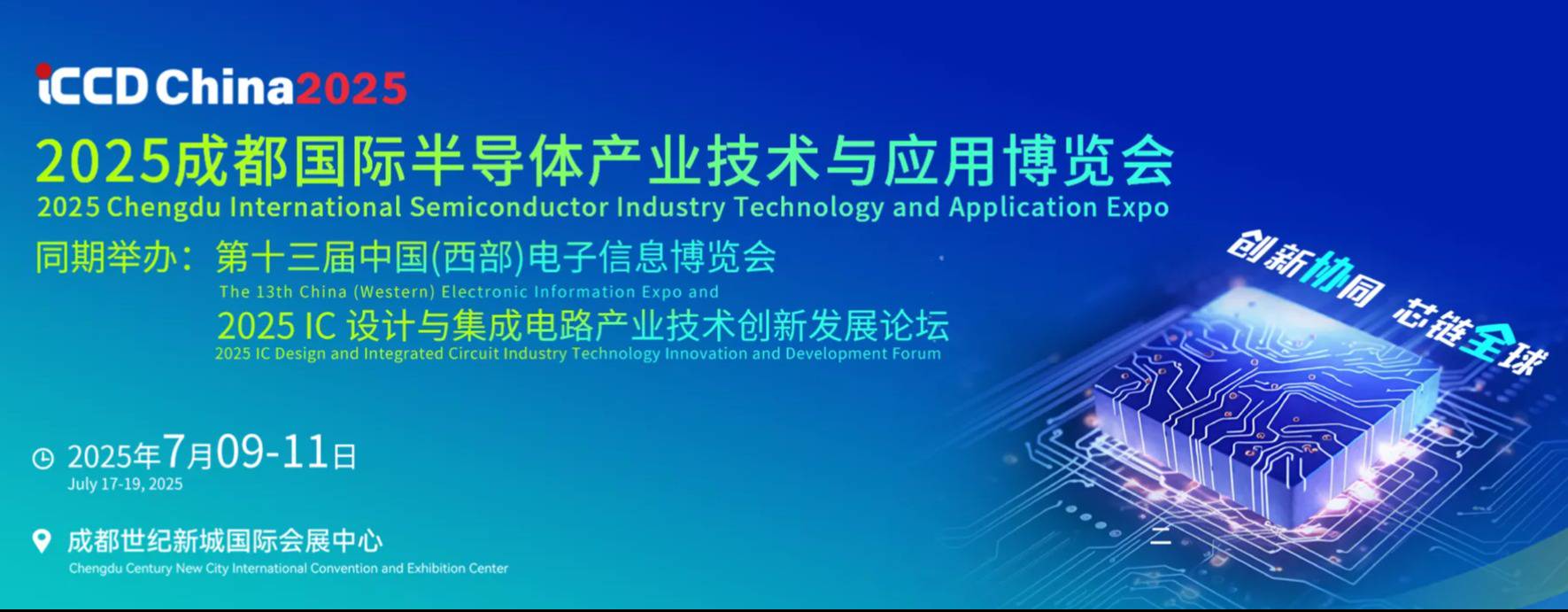 iCCD China2025

2025成都国际半导体产业技术与应用博览会
2025 Chengdu International Semiconductor Industry Technology and Application Expo

同期举办：第十三届中国(西部)电子信息博览会
The 13th China (Western) Electronic Information Expo and
2025 IC 设计与集成电路产业技术创新发展论坛
2025 IC Design and Integrated Circuit Industry Technology Innovation and Development Forum

创新协同 芯链全球

2025年7月09-11日
July 17-19, 2025

成都世纪新城国际会展中心
Chengdu Century New City International Convention and Exhibition Center